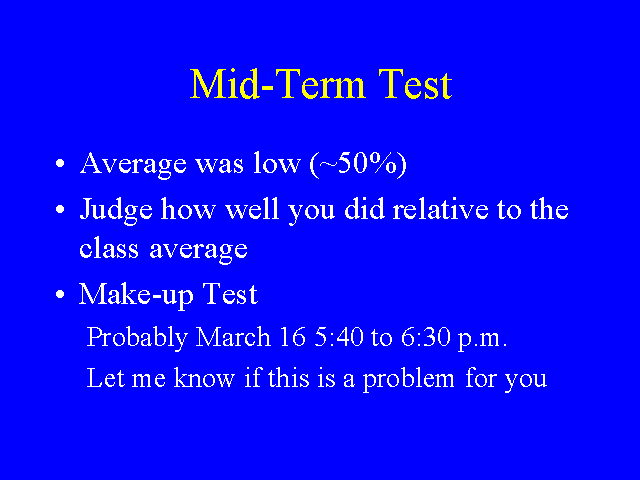 Mid-Term Test

• Average was low (~50%)

• Judge how well you did relative to the class average

• Make-up Test

Probably March 16 5:40 to 6:30 p.m.

Let me know if this is a problem for you